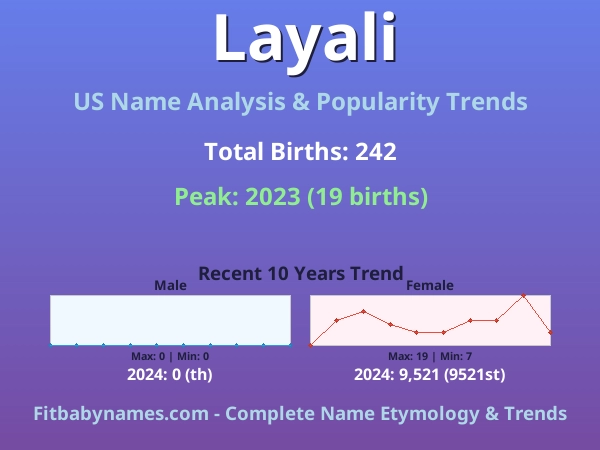 Layali

US Name Analysis & Popularity Trends

Total Births: 242

Peak: 2023 (19 births)

Recent 10 Years Trend

Male

Max: 0 | Min: 0

2024: 0 (th)

Female

Max: 19 | Min: 7

2024: 9,521 (9521st)

Fitbabynames.com - Complete Name Etymology & Trends